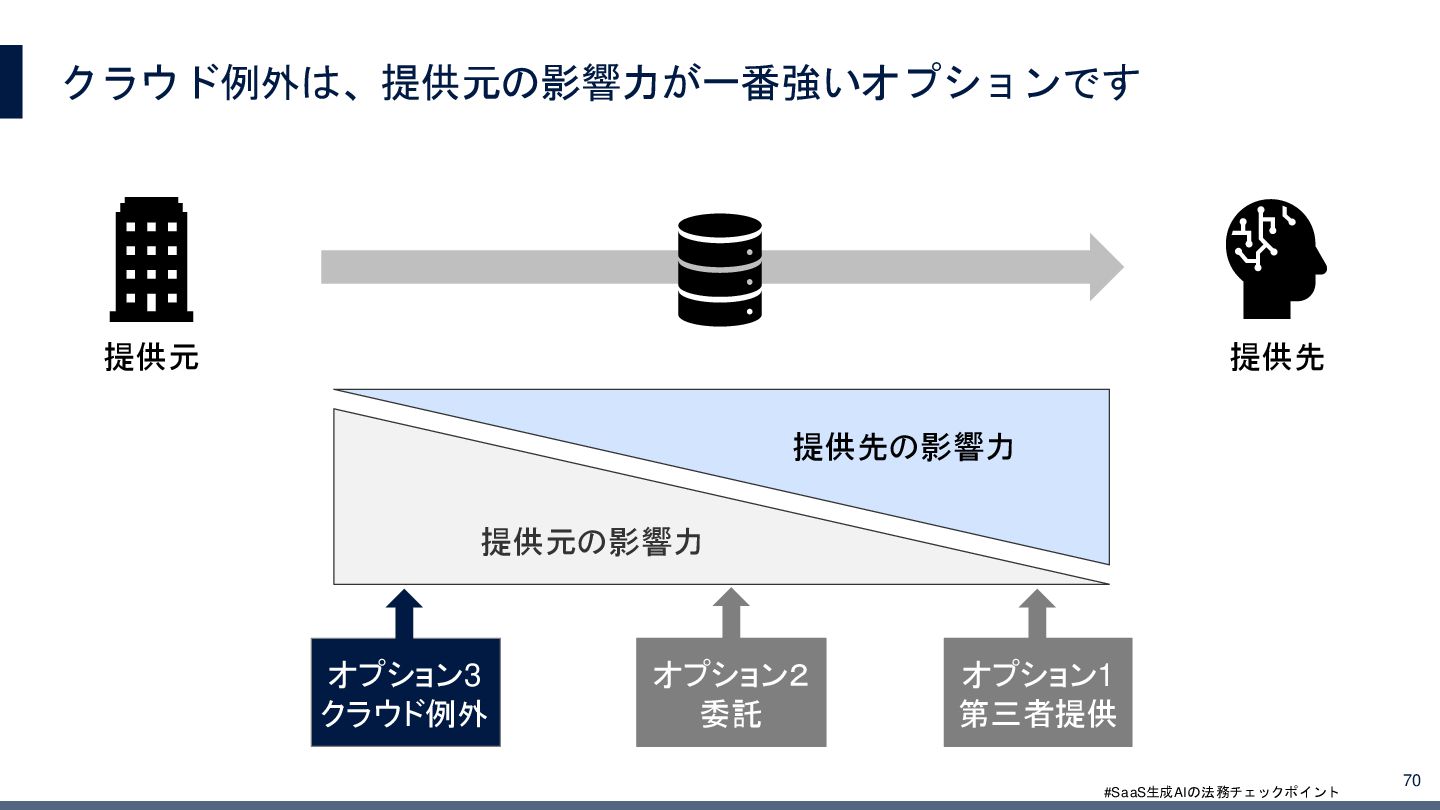 クラウド例外は、提供元の影響力が一番強いオプションです

提供元

提供先

提供先の影響力

提供元の影響力

オプション3
クラウド例外

オプション2
委託

オプション1
第三者提供

#SaaS生成AIの法務チェックポイント

70